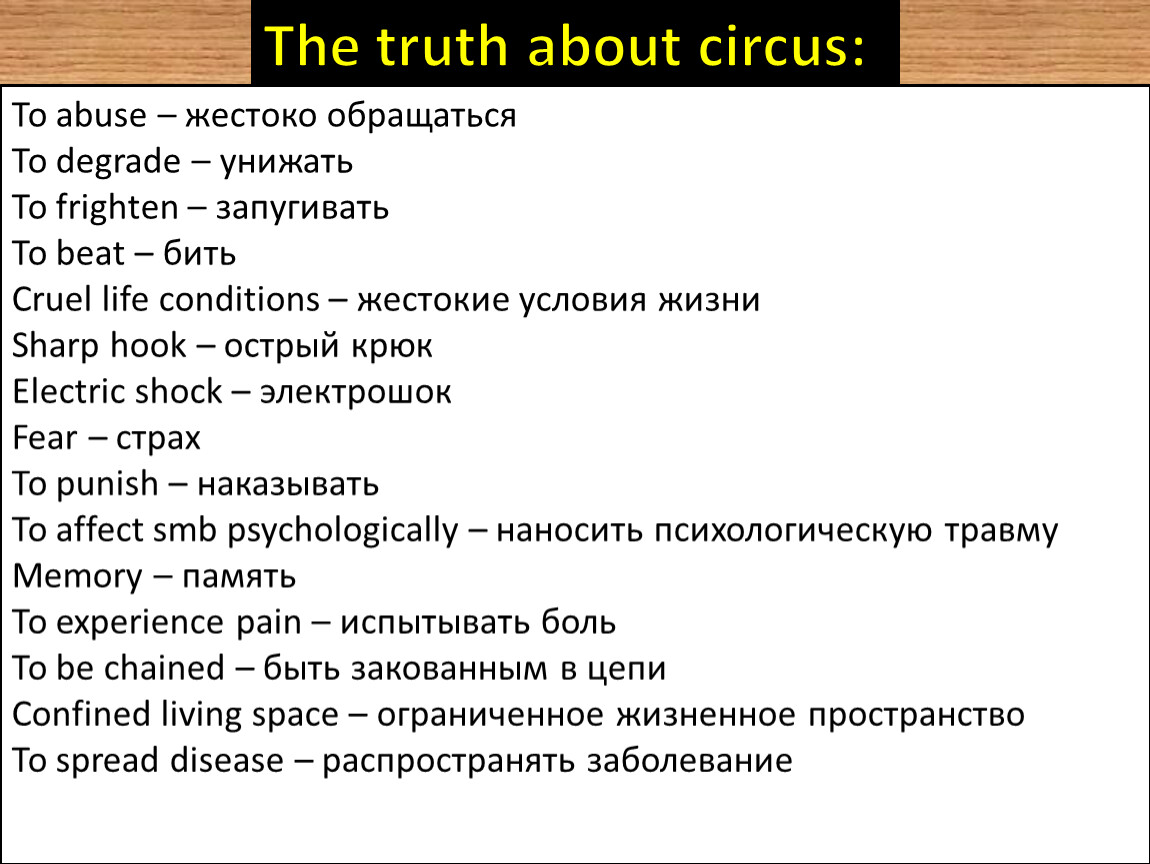 The truth about circus:

To abuse – жестоко обращаться
To degrade – унижать
To frighten – запугивать
To beat – бить
Cruel life conditions – жестокие условия жизни
Sharp hook – острый крюк
Electric shock – электрошок
Fear – страх
To punish – наказывать
To affect smb psychologically – наносить психологическую травму
Memory – память
To experience pain – испытывать боль
To be chained – быть закованным в цепи
Confined living space – ограниченное жизненное пространство
To spread disease – распространять заболевание